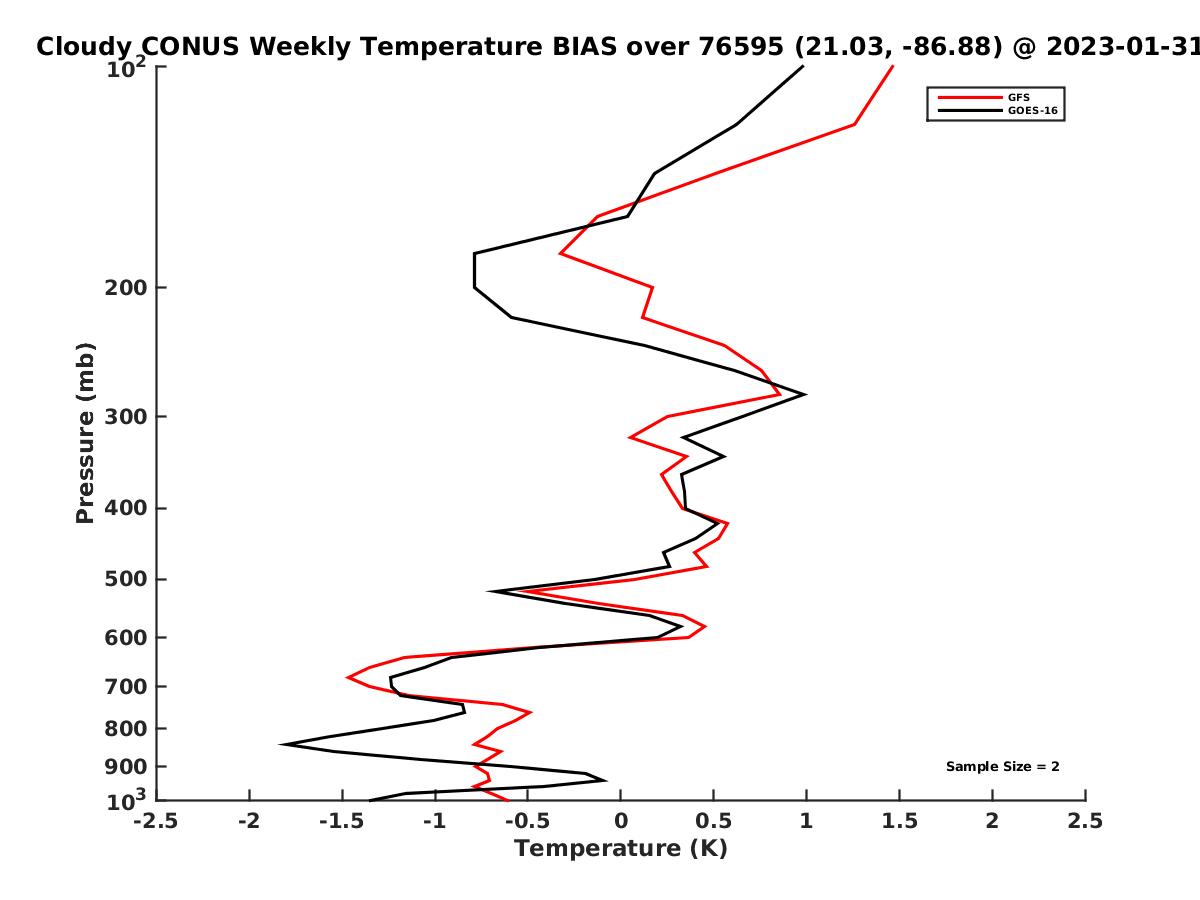 Cloudy CONUS Weekly Temperature BIAS over 76595 (21.03, -86.88) @ 2023-01-31

GFS
GOES-16

Pressure (mb)

$10^2$
200
300
400
500
600
700
800
900
$10^3$

Sample Size = 2

-2.5
-2
-1.5
-1
-0.5
0
0.5
1
1.5
2
2.5

Temperature (K)